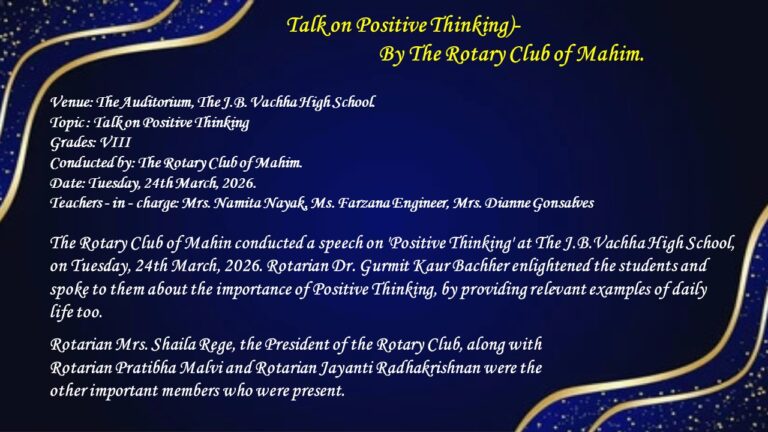 Talk on Positive Thinking)-
By The Rotary Club of Mahim.

Venue: The Auditorium, The J.B. Vachha High School.
Topic : Talk on Positive Thinking
Grades: VIII
Conducted by: The Rotary Club of Mahim.
Date: Tuesday, 24th March, 2026.
Teachers - in - charge: Mrs. Namita Nayak, Ms. Farzana Engineer, Mrs. Dianne Gonsalves

The Rotary Club of Mahin conducted a speech on 'Positive Thinking' at The J.B.Vachha High School, on Tuesday, 24th March, 2026. Rotarian Dr. Gurmit Kaur Bachher enlightened the students and spoke to them about the importance of Positive Thinking, by providing relevant examples of daily life too.

Rotarian Mrs. Shaila Rege, the President of the Rotary Club, along with Rotarian Pratibha Malvi and Rotarian Jayanti Radhakrishnan were the other important members who were present.